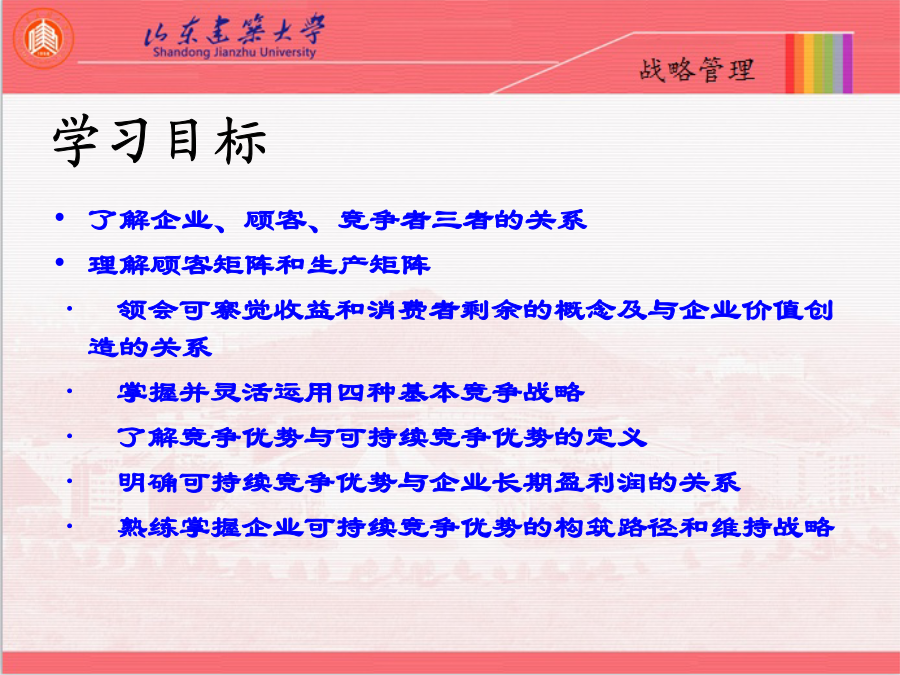 山东建筑大学
Shandong Jianzhu University

战略管理

学习目标

• 了解企业、顾客、竞争者三者的关系
• 理解顾客矩阵和生产矩阵
• 领会可察觉收益和消费者剩余的概念及与企业价值创造的关系
• 掌握并灵活运用四种基本竞争战略
• 了解竞争优势与可持续竞争优势的定义
• 明确可持续竞争优势与企业长期盈利润的关系
• 熟练掌握企业可持续竞争优势的构筑路径和维持战略